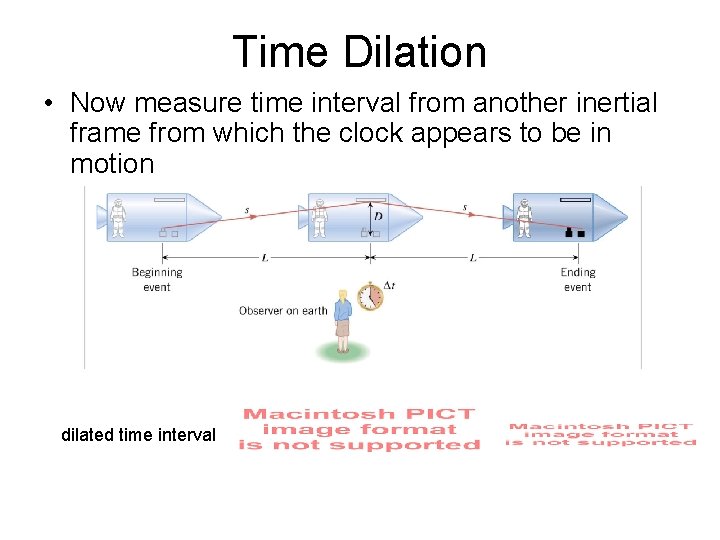 Time Dilation

• Now measure time interval from another inertial frame from which the clock appears to be in motion

$s$

$D$

$s$

$L$

$L$

Beginning event

Ending event

$\Delta t$

Observer on earth

dilated time interval

Macintosh PICT image format is not supported

Macintosh PICT image format is not supported